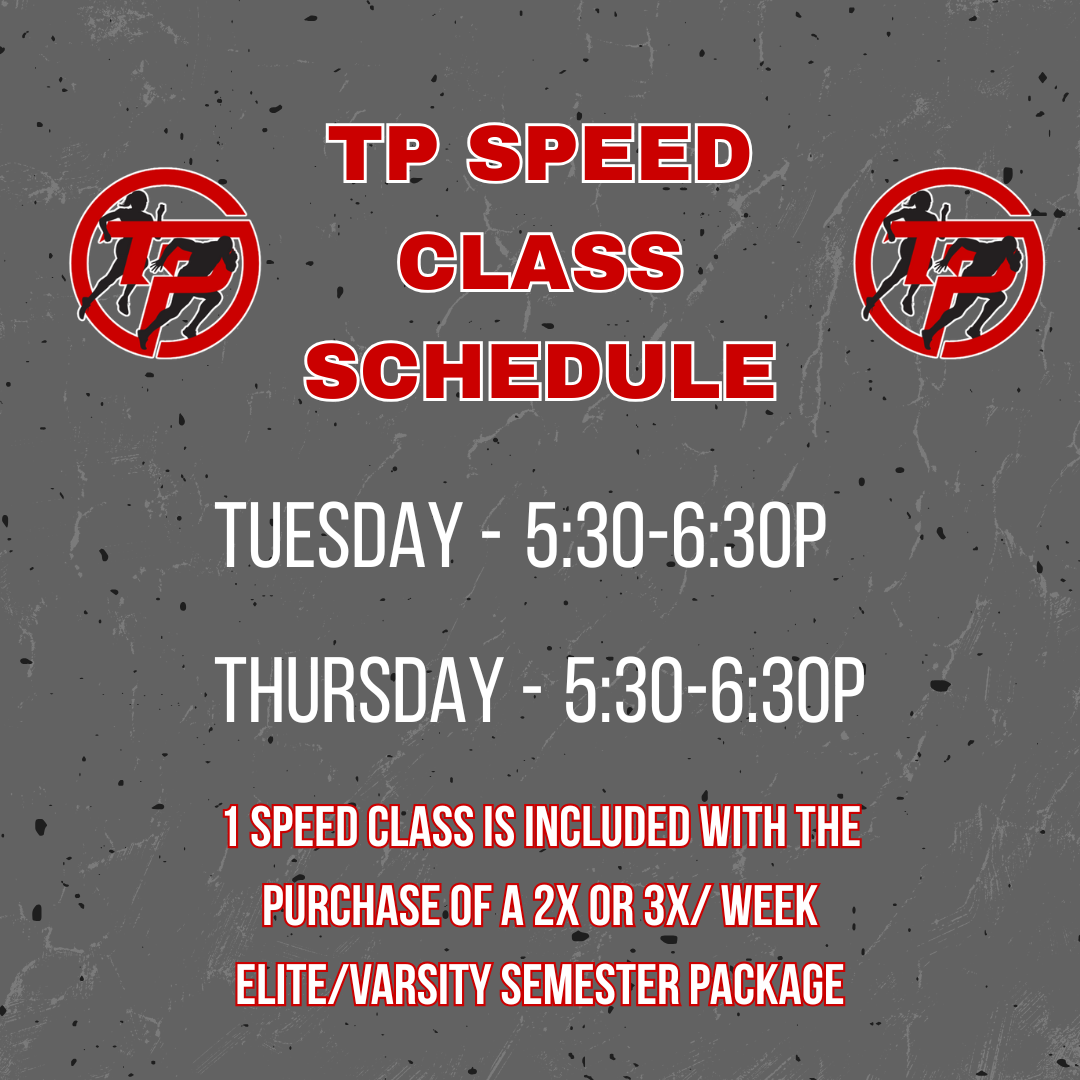 TP

TP SPEED CLASS SCHEDULE

TP

TUESDAY - 5:30-6:30P

THURSDAY - 5:30-6:30P

1 SPEED CLASS IS INCLUDED WITH THE PURCHASE OF A 2X OR 3X/ WEEK ELITE/VARSITY SEMESTER PACKAGE